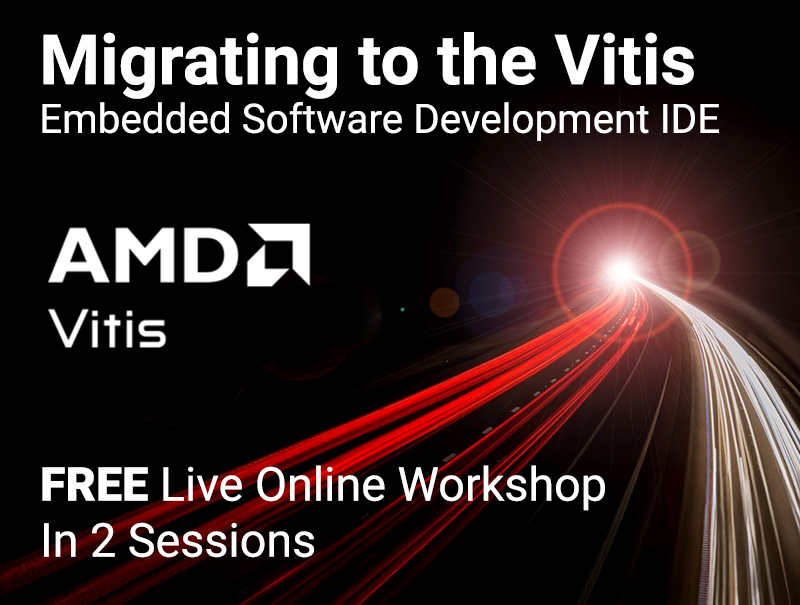 Migrating to the Vitis
Embedded Software Development IDE

AMD
Vitis

FREE Live Online Workshop
In 2 Sessions